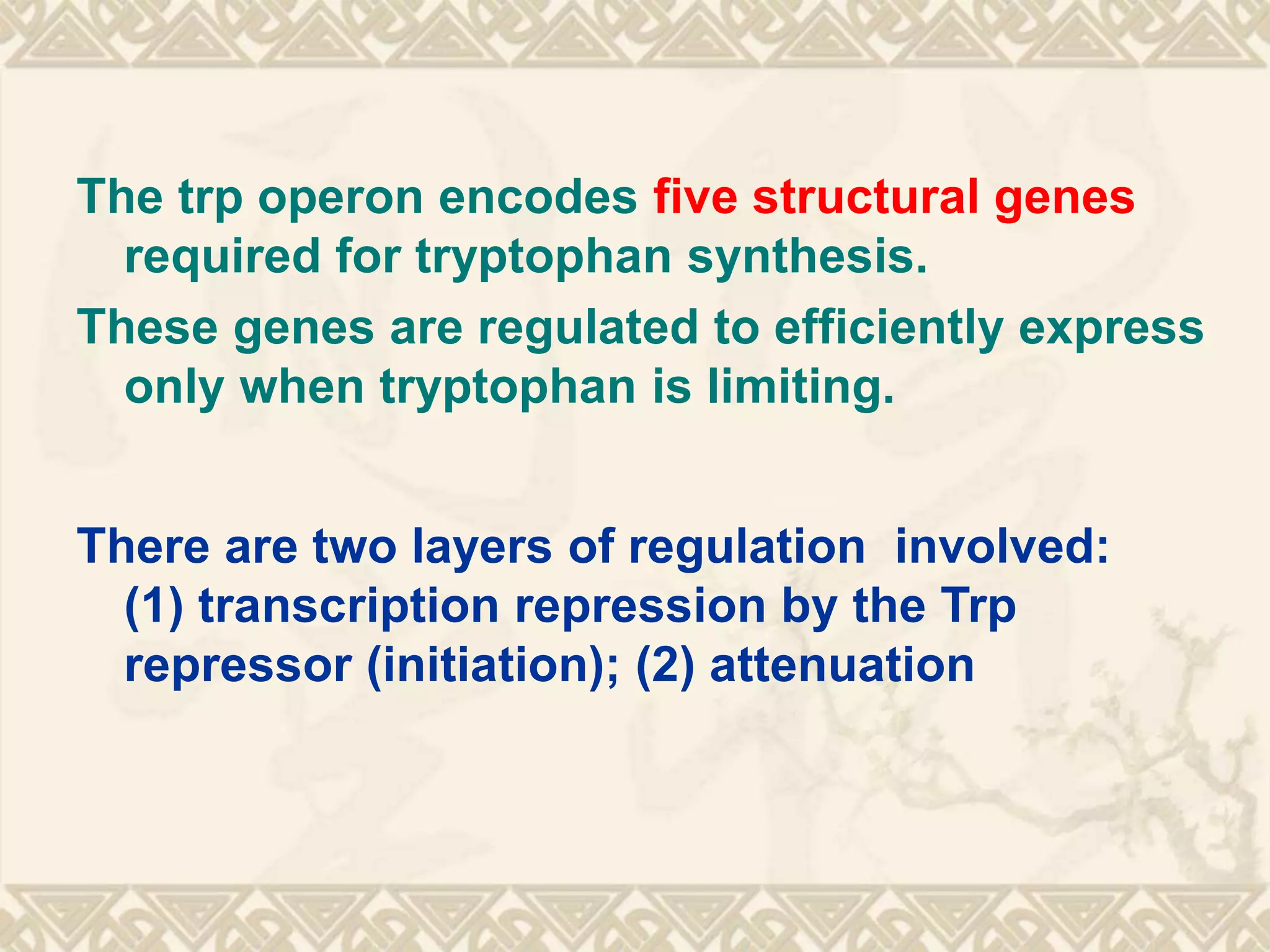 The trp operon encodes five structural genes required for tryptophan synthesis.

These genes are regulated to efficiently express only when tryptophan is limiting.

There are two layers of regulation  involved: (1) transcription repression by the Trp repressor (initiation); (2) attenuation